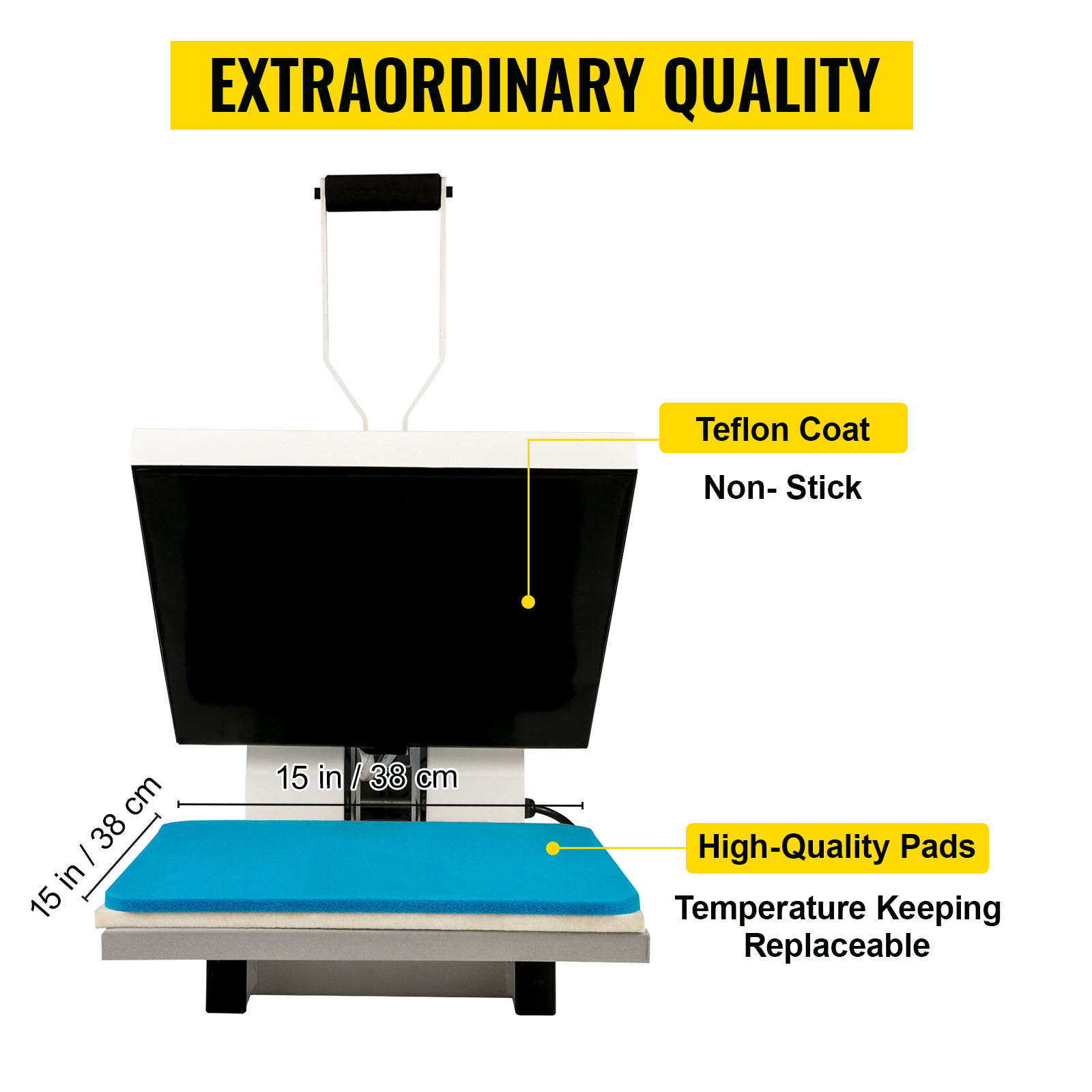 EXTRAORDINARY QUALITY

Teflon Coat

Non- Stick

15 in / 38 cm

15 in / 38 cm

High-Quality Pads

Temperature Keeping
Replaceable